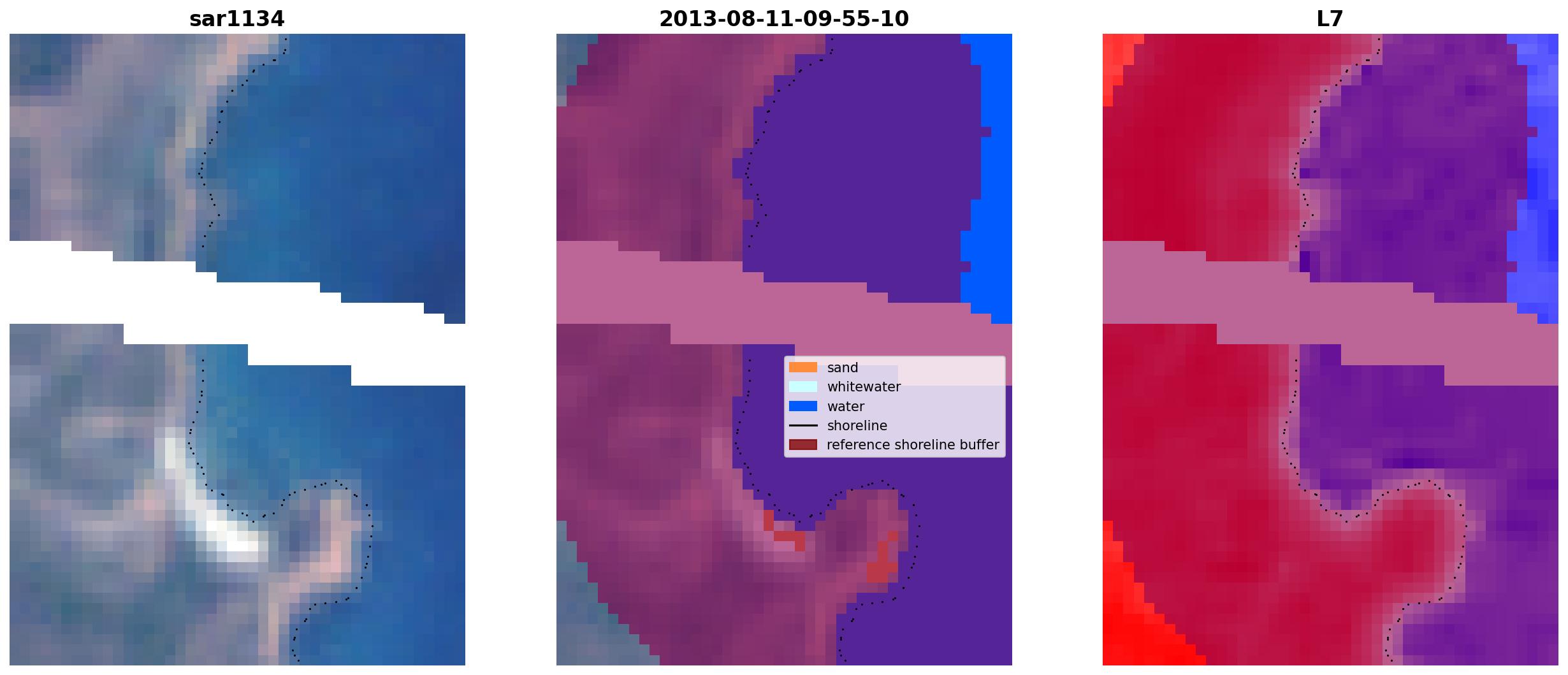 sar1134

2013-08-11-09-55-10

sand
whitewater
water
shoreline
reference shoreline buffer

L7